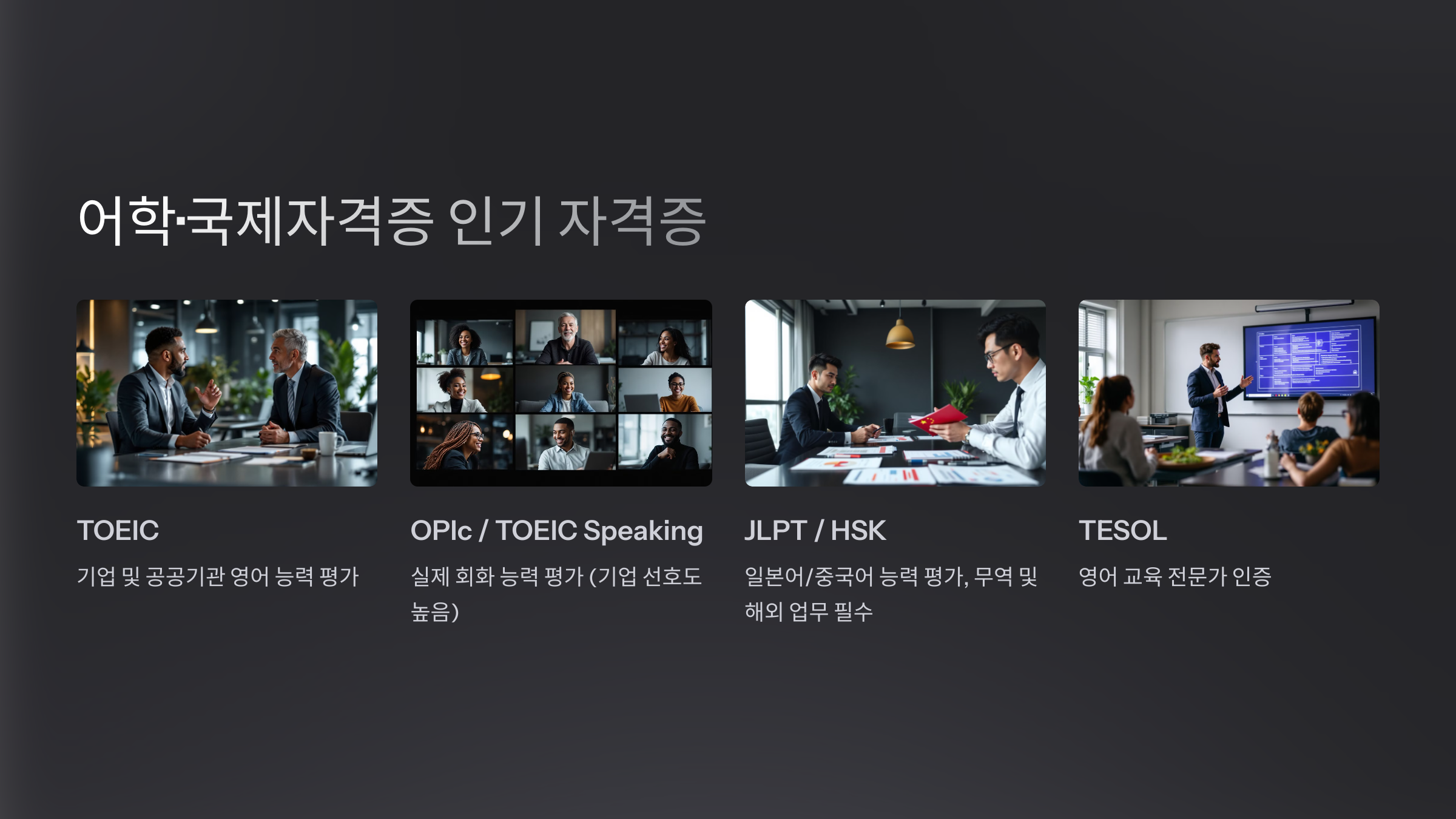 어학·국제자격증 인기 자격증

TOEIC

기업 및 공공기관 영어 능력 평가

OPIc / TOEIC Speaking

실제 회화 능력 평가 (기업 선호도 높음)

JLPT / HSK

일본어/중국어 능력 평가, 무역 및 해외 업무 필수

TESOL

영어 교육 전문가 인증